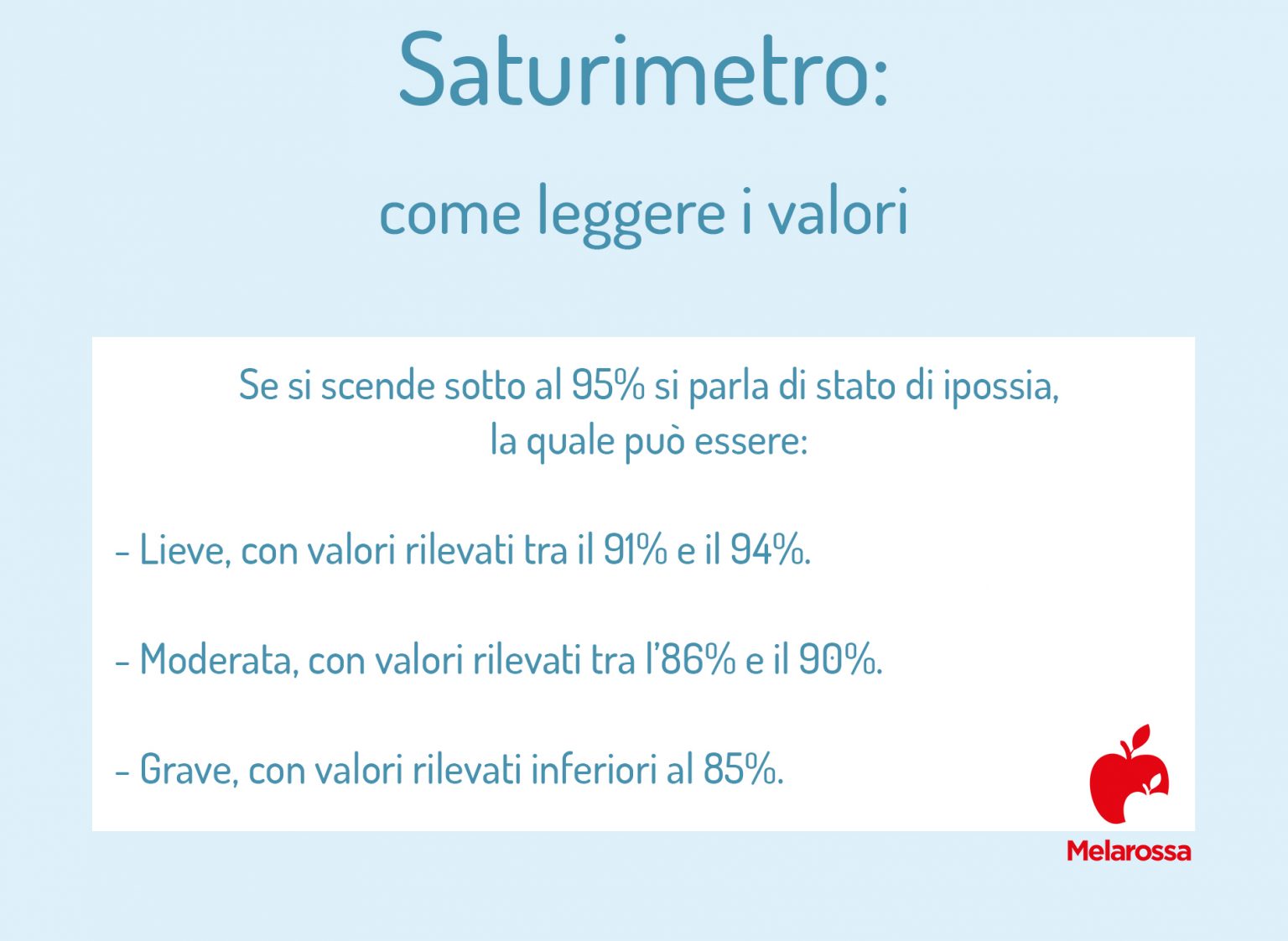 Saturimetro:

come leggere i valori

Se si scende sotto al 95% si parla di stato di ipossia, la quale può essere:

- Lieve, con valori rilevati tra il 91% e il 94%.

- Moderata, con valori rilevati tra l'86% e il 90%.

- Grave, con valori rilevati inferiori al 85%.

Melarossa